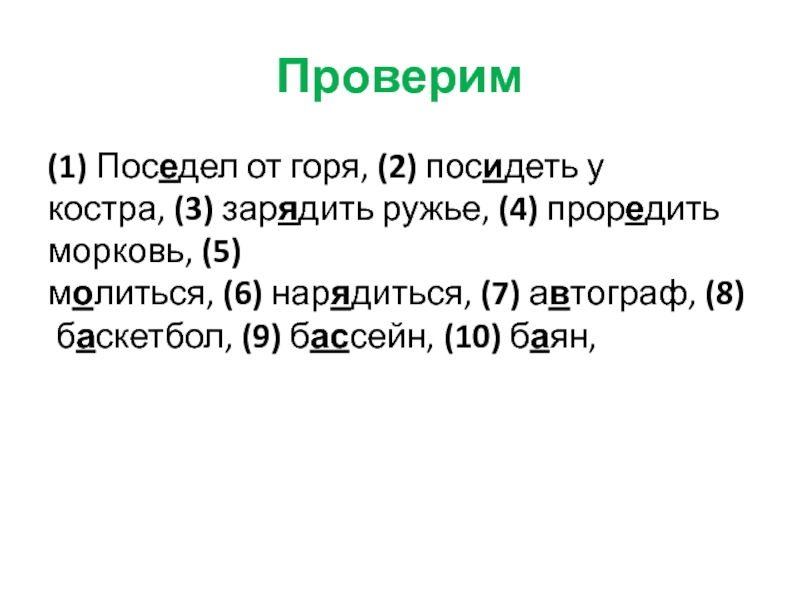 Проверим

(1) Поседел от горя, (2) посидеть у костра, (3) зарядить ружье, (4) проредить морковь, (5) молиться, (6) нарядиться, (7) автограф, (8) баскетбол, (9) бассейн, (10) баян,